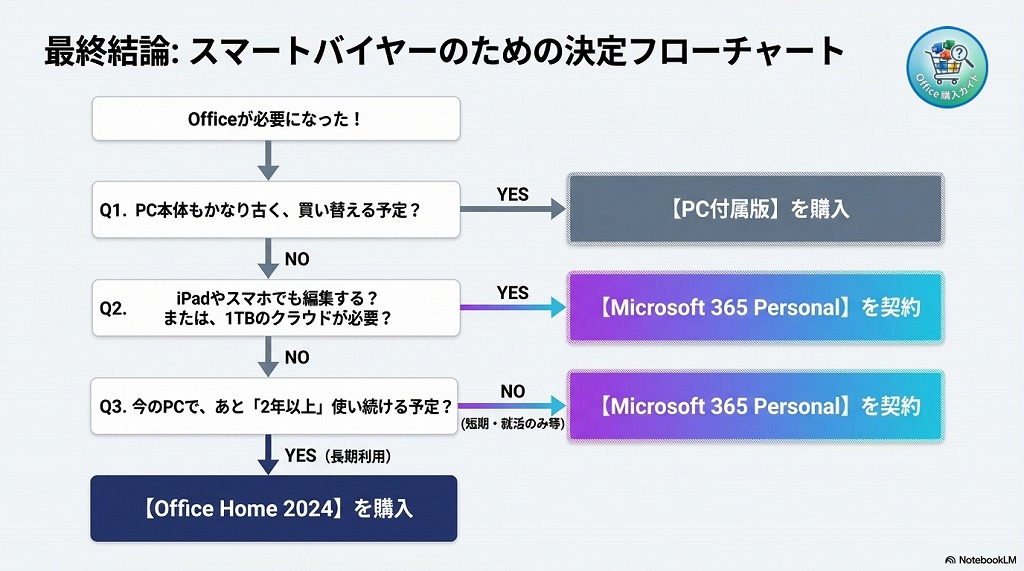 最終結論: スマートバイヤーのための決定フローチャート

Office購入ガイド

Officeが必要になった！

Q1. PC本体もかなり古く、買い替える予定？

YES

【PC付属版】を購入

NO

Q2. iPadやスマホでも編集する？ または、1TBのクラウドが必要？

YES

【Microsoft 365 Personal】を契約

NO

Q3. 今のPCで、あと「2年以上」使い続ける予定？

NO
(短期・就活のみ等)

【Microsoft 365 Personal】を契約

YES（長期利用）

【Office Home 2024】を購入

NotebookLM